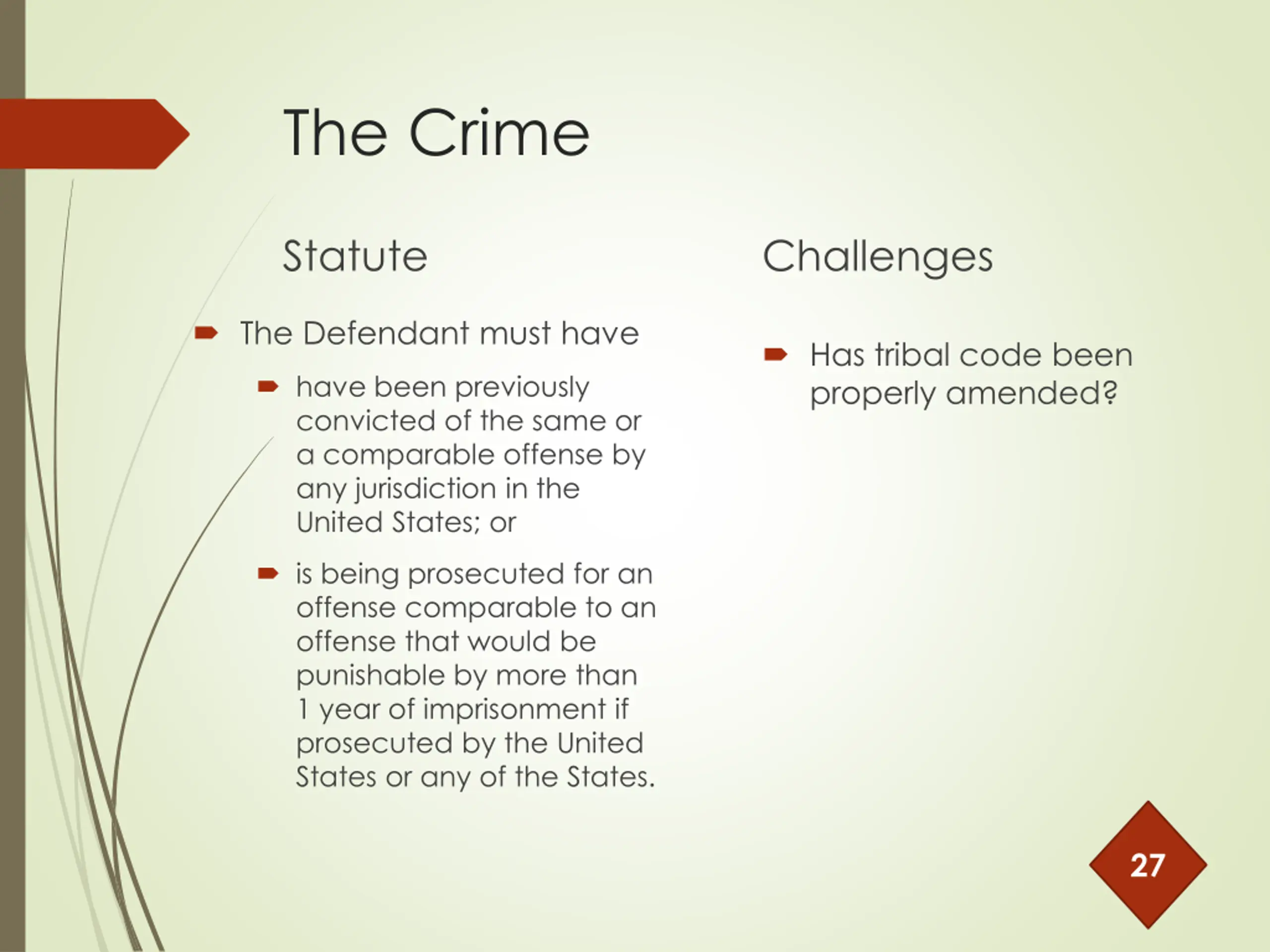 The Crime

Statute

The Defendant must have

have been previously convicted of the same or a comparable offense by any jurisdiction in the United States; or

is being prosecuted for an offense comparable to an offense that would be punishable by more than 1 year of imprisonment if prosecuted by the United States or any of the States.

Challenges

Has tribal code been properly amended?

27